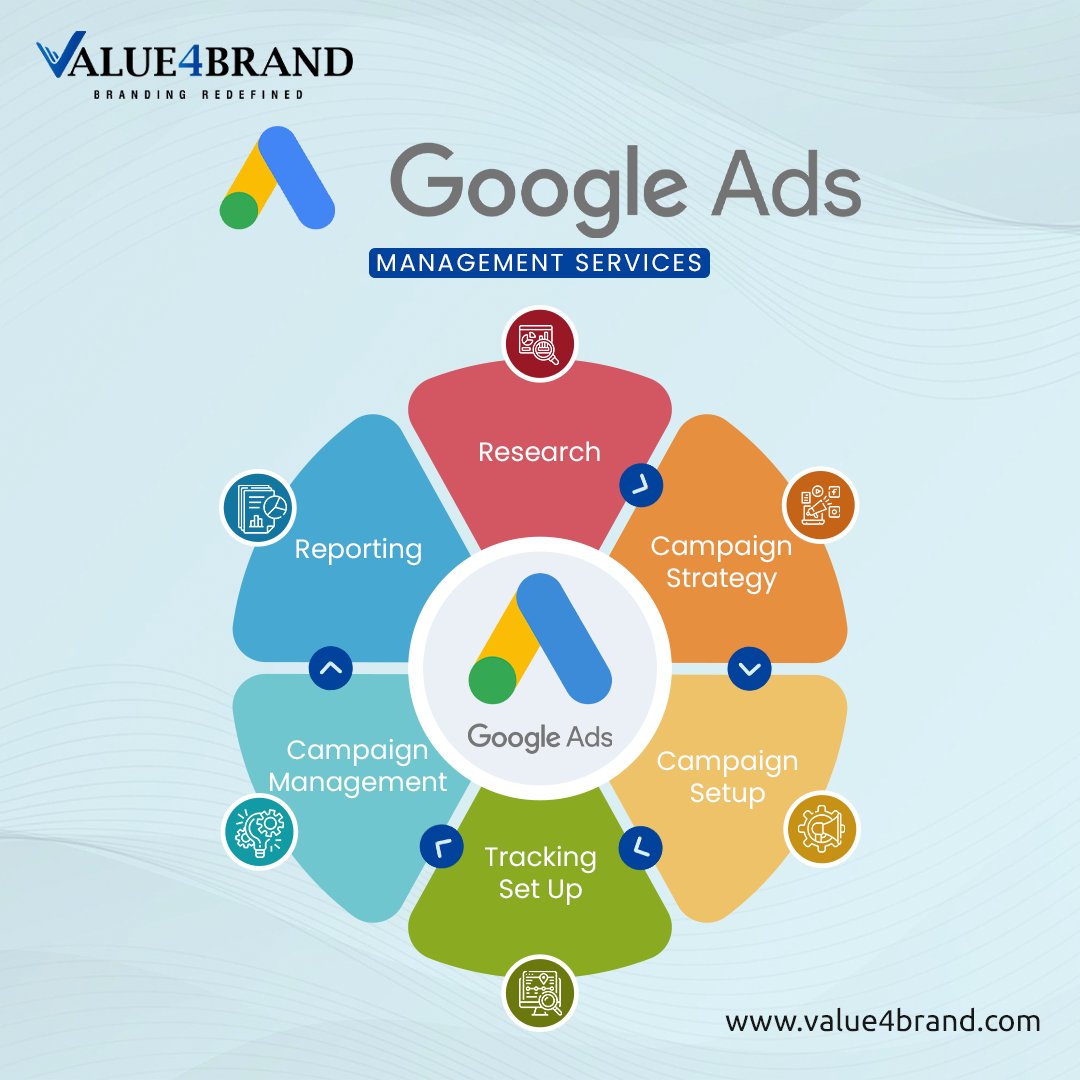 VALUE4BRAND
BRANDING REDEFINED

Google Ads
MANAGEMENT SERVICES

Research

Campaign Strategy

Campaign Setup

Tracking Set Up

Campaign Management

Reporting

Google Ads

www.value4brand.com